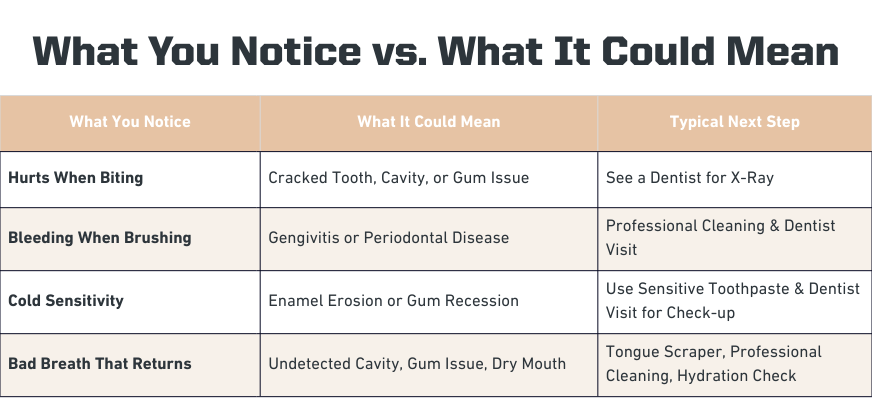 What You Notice vs. What It Could Mean

| What You Notice | What It Could Mean | Typical Next Step |
|---|---|---|
| Hurts When Biting | Cracked Tooth, Cavity, or Gum Issue | See a Dentist for X-Ray |
| Bleeding When Brushing | Gengivitis or Periodontal Disease | Professional Cleaning & Dentist Visit |
| Cold Sensitivity | Enamel Erosion or Gum Recession | Use Sensitive Toothpaste & Dentist Visit for Check-up |
| Bad Breath That Returns | Undetected Cavity, Gum Issue, Dry Mouth | Tongue Scraper, Professional Cleaning, Hydration Check |